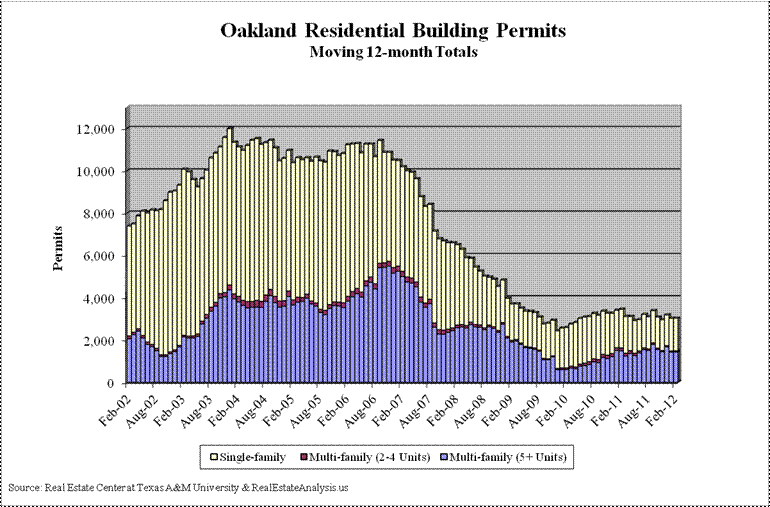 Oakland Residential Building Permits
Moving 12-month Totals

Permits

12,000
10,000
8,000
6,000
4,000
2,000
0

Feb-02
Aug-02
Feb-03
Aug-03
Feb-04
Aug-04
Feb-05
Aug-05
Feb-06
Aug-06
Feb-07
Aug-07
Feb-08
Aug-08
Feb-09
Aug-09
Feb-10
Aug-10
Feb-11
Aug-11
Feb-12

Single-family
Multi-family (2-4 Units)
Multi-family (5+ Units)

Source: Real Estate Center at Texas A&M University & RealEstateAnalysis.us